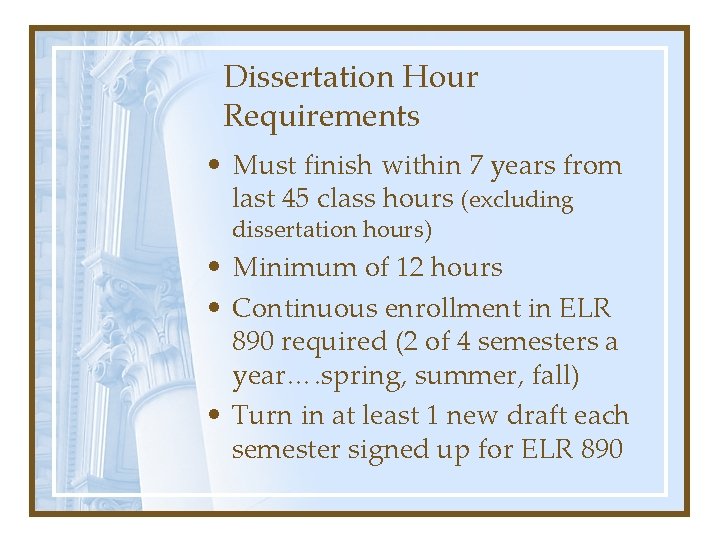 Dissertation Hour Requirements

• Must finish within 7 years from last 45 class hours (excluding dissertation hours)
• Minimum of 12 hours
• Continuous enrollment in ELR 890 required (2 of 4 semesters a year….spring, summer, fall)
• Turn in at least 1 new draft each semester signed up for ELR 890